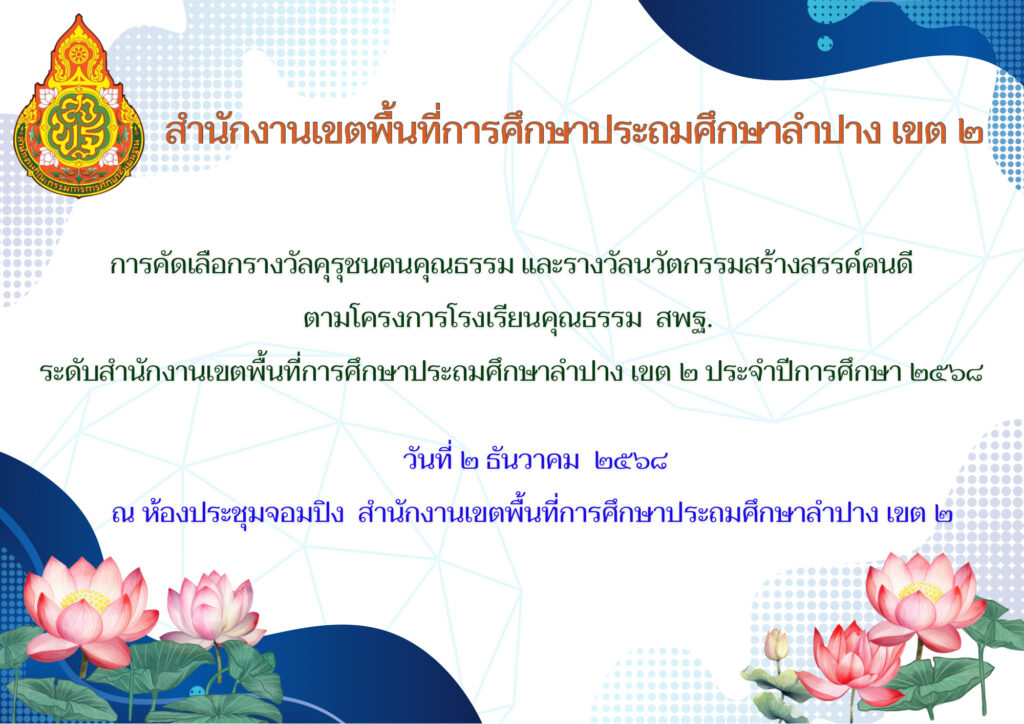 สำนักงานเขตพื้นที่การศึกษาประถมศึกษาลำปาง เขต ๒

การคัดเลือกรางวัลคุรุชนคนคุณธรรม และรางวัลนวัตกรรมสร้างสรรค์คนดี
ตามโครงการโรงเรียนคุณธรรม สพฐ.
ระดับสำนักงานเขตพื้นที่การศึกษาประถมศึกษาลำปาง เขต ๒ ประจำปีการศึกษา ๒๕๖๘

วันที่ ๒ ธันวาคม ๒๕๖๘
ณ ห้องประชุมจอมปิง สำนักงานเขตพื้นที่การศึกษาประถมศึกษาลำปาง เขต ๒